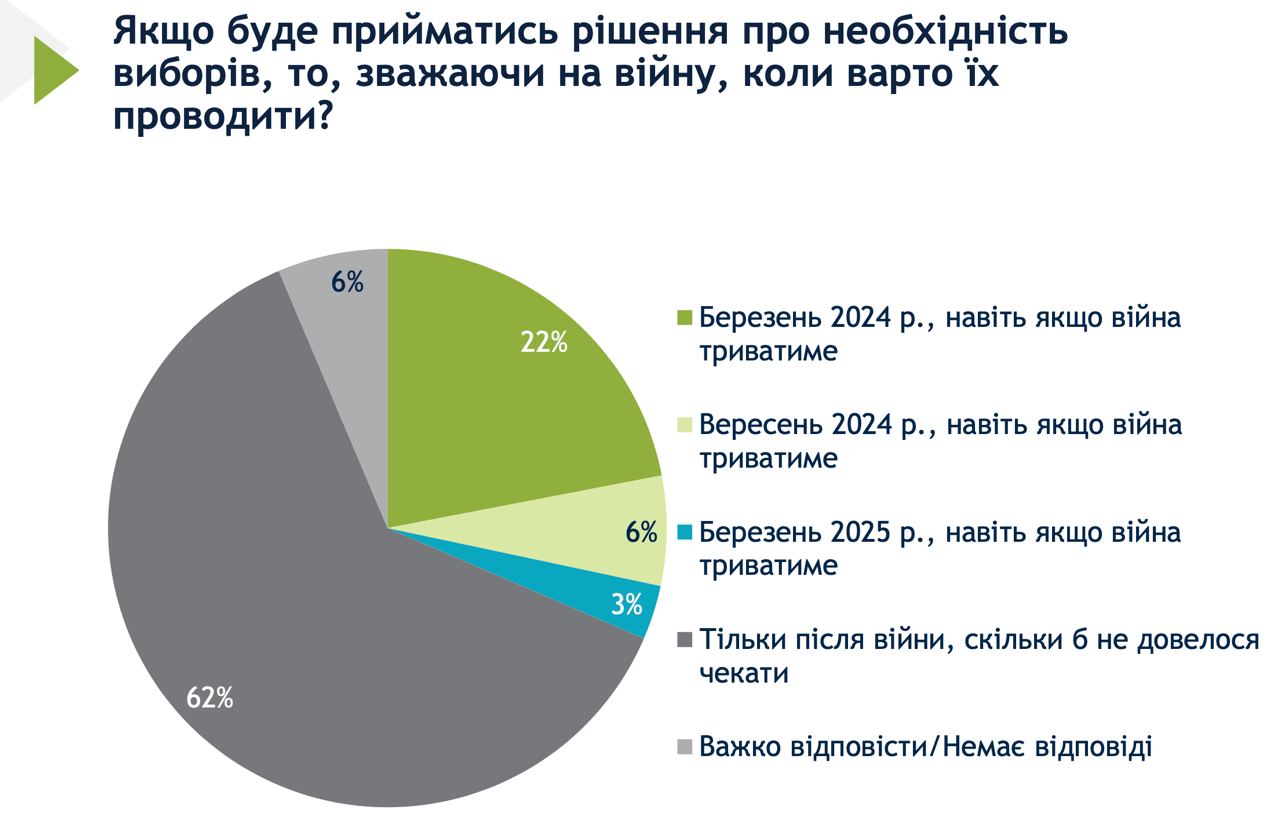 Якщо буде прийматись рішення про необхідність виборів, то, зважаючи на війну, коли варто їх проводити?

6%
22%
6%
3%
62%

Березень 2024 р., навіть якщо війна триватиме

Вересень 2024 р., навіть якщо війна триватиме

Березень 2025 р., навіть якщо війна триватиме

Тільки після війни, скільки б не довелося чекати

Важко відповісти/Немає відповіді